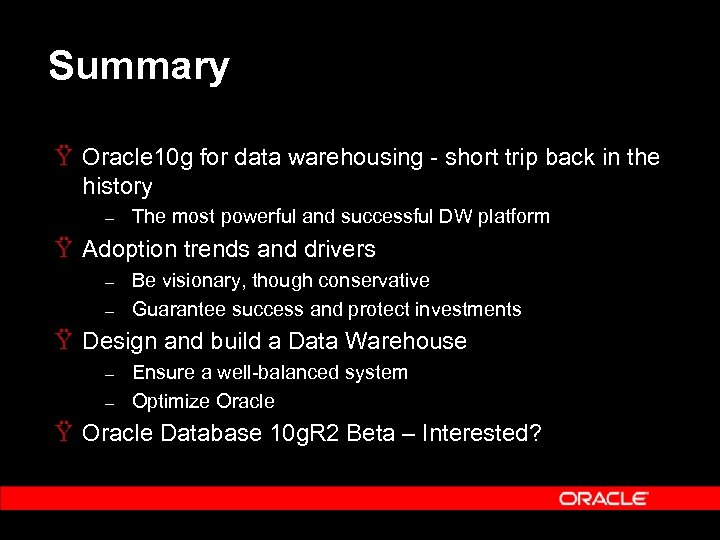 Summary

Ÿ Oracle10g for data warehousing - short trip back in the history

– The most powerful and successful DW platform

Ÿ Adoption trends and drivers

– Be visionary, though conservative

– Guarantee success and protect investments

Ÿ Design and build a Data Warehouse

– Ensure a well-balanced system

– Optimize Oracle

Ÿ Oracle Database 10gR2 Beta – Interested?

ORACLE